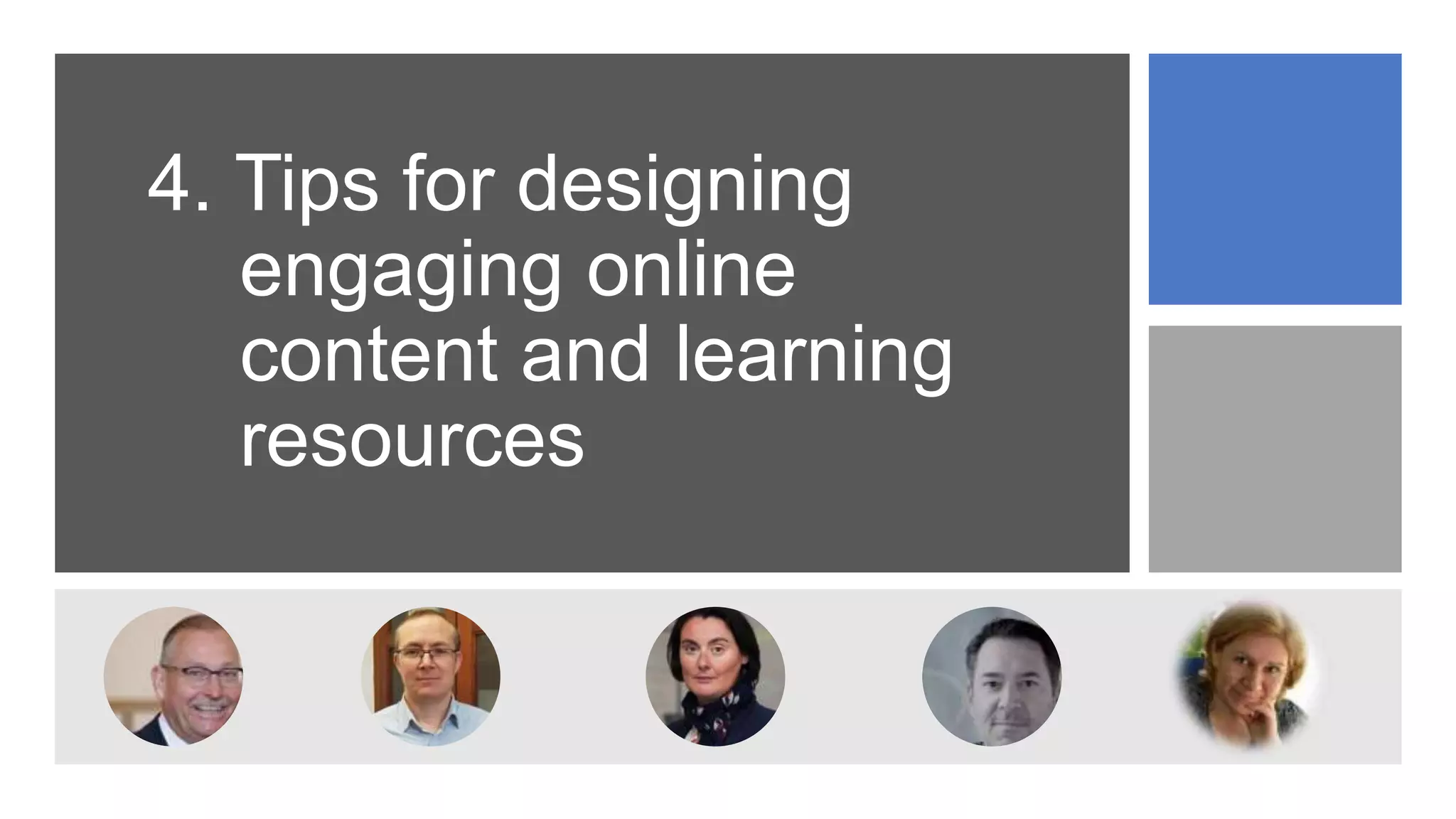 4. Tips for designing engaging online content and learning resources